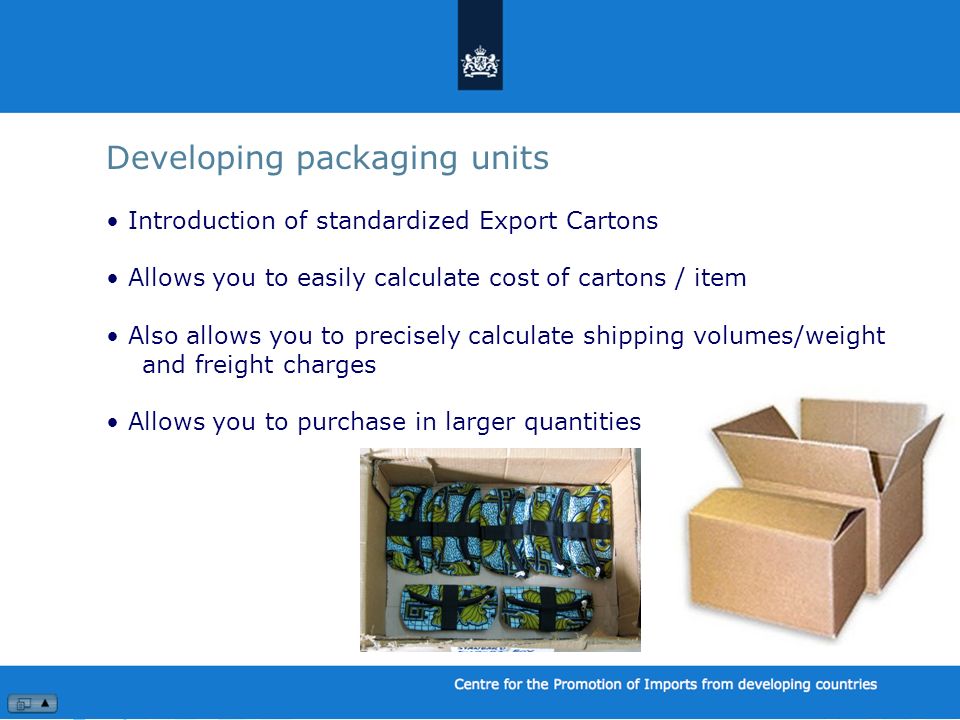 Developing packaging units

• Introduction of standardized Export Cartons

• Allows you to easily calculate cost of cartons / item

• Also allows you to precisely calculate shipping volumes/weight and freight charges

• Allows you to purchase in larger quantities

Centre for the Promotion of Imports from developing countries